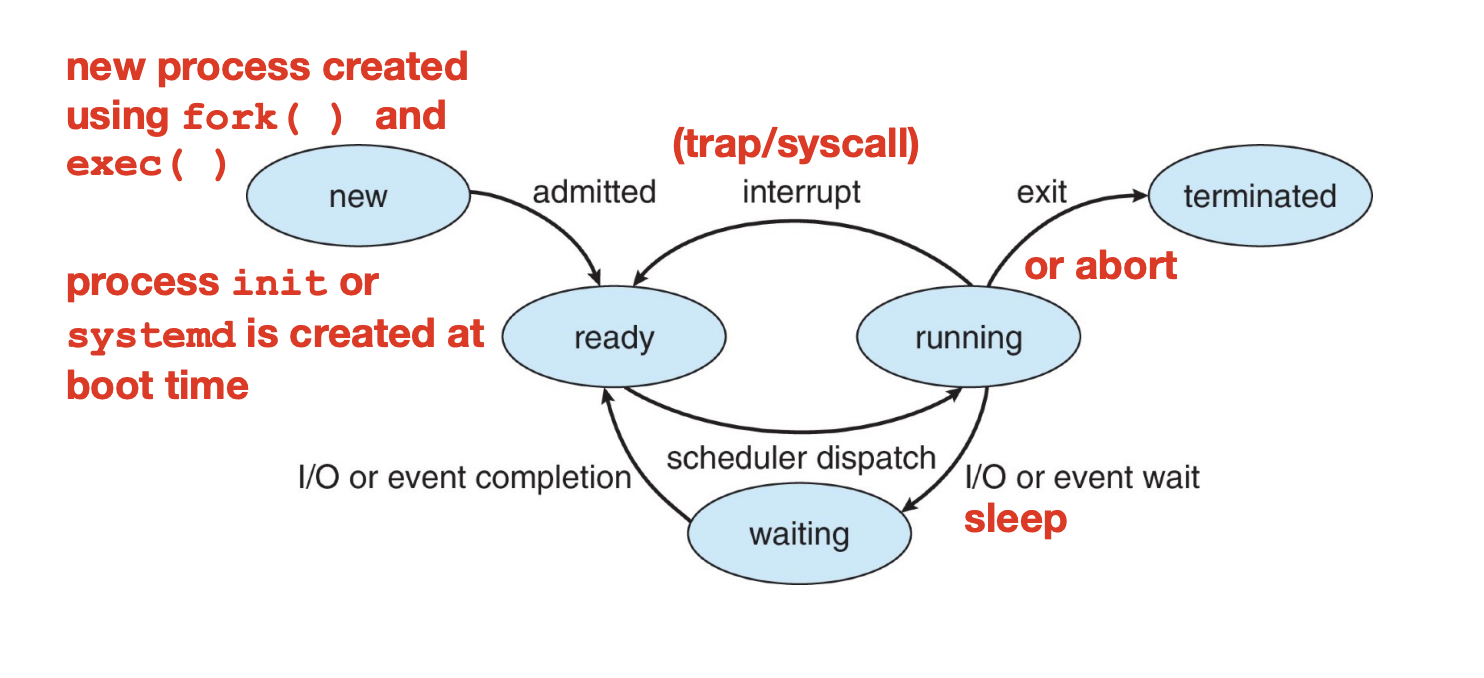 new process created using fork( ) and exec( )

(trap/syscall)

new

admitted

interrupt

exit

terminated

or abort

process init or systemd is created at boot time

ready

running

scheduler dispatch

I/O or event completion

I/O or event wait

sleep

waiting